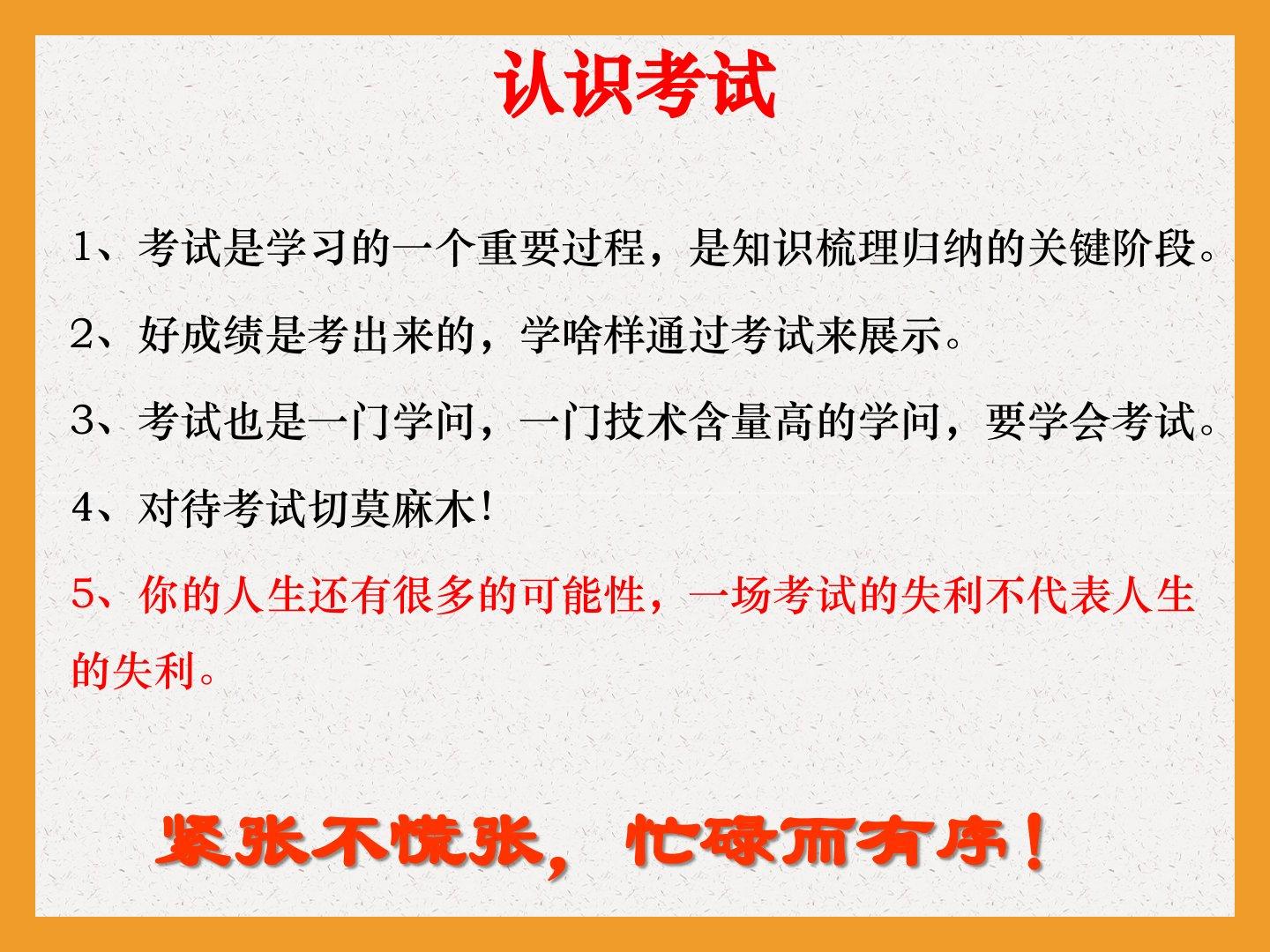 认识考试

1、考试是学习的一个重要过程，是知识梳理归纳的关键阶段。

2、好成绩是考出来的，学啥样通过考试来展示。

3、考试也是一门学问，一门技术含量高的学问，要学会考试。

4、对待考试切莫麻木!

5、你的人生还有很多的可能性，一场考试的失利不代表人生的失利。

紧张不慌张，忙碌而有序！